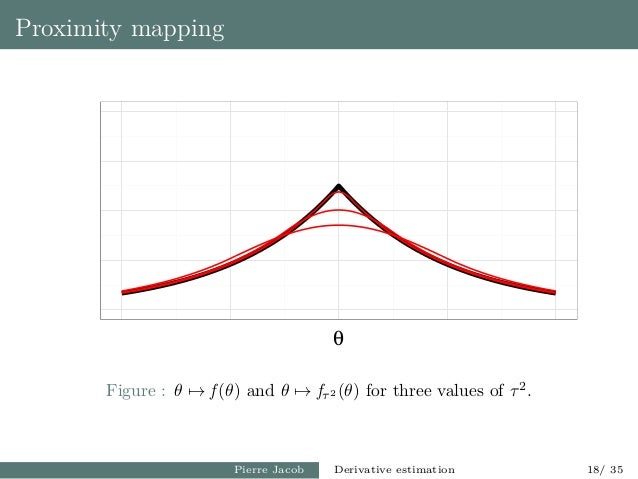 Proximity mapping

θ

Figure : $\theta \mapsto f(\theta)$ and $\theta \mapsto f_{\tau^2}(\theta)$ for three values of $\tau^2$.

Pierre Jacob Derivative estimation 18/ 35